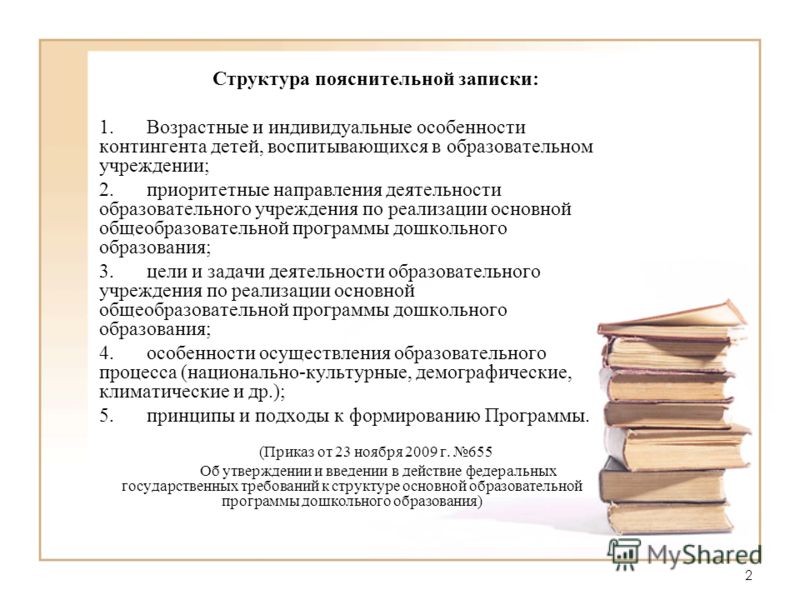 Структура пояснительной записки:

1. Возрастные и индивидуальные особенности контингента детей, воспитывающихся в образовательном учреждении;

2. приоритетные направления деятельности образовательного учреждения по реализации основной общеобразовательной программы дошкольного образования;

3. цели и задачи деятельности образовательного учреждения по реализации основной общеобразовательной программы дошкольного образования;

4. особенности осуществления образовательного процесса (национально-культурные, демографические, климатические и др.);

5. принципы и подходы к формированию Программы.

(Приказ от 23 ноября 2009 г. №655

Об утверждении и введении в действие федеральных государственных требований к структуре основной образовательной программы дошкольного образования)

MyShared

2